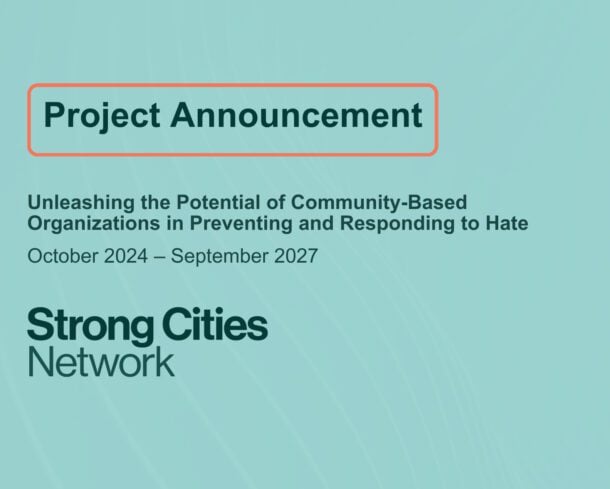 Project Announcement

Unleashing the Potential of Community-Based Organizations in Preventing and Responding to Hate

October 2024 – September 2027

Strong Cities
Network